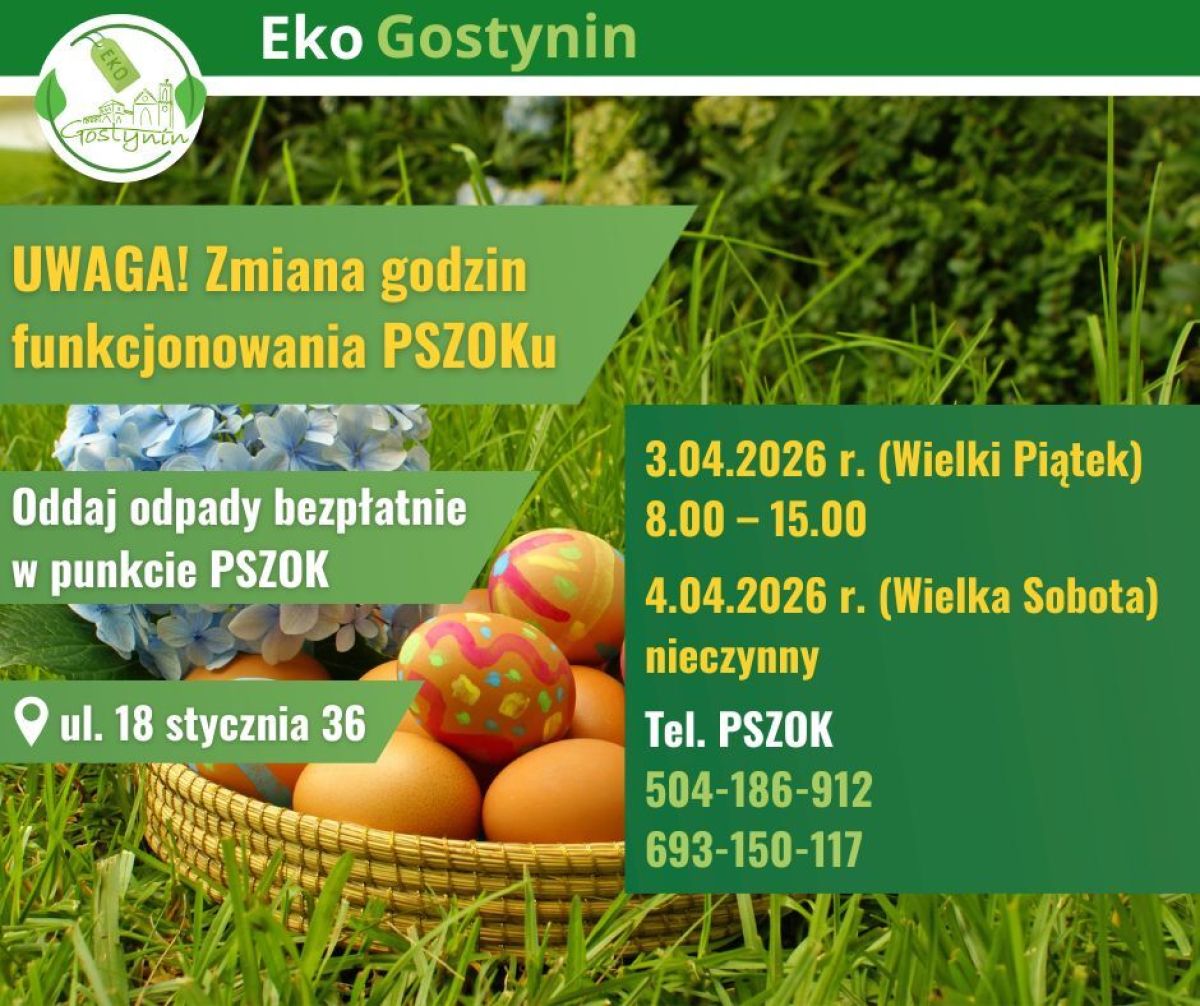 EKO
Gostynin

Eko Gostynin

UWAGA! Zmiana godzin funkcjonowania PSZOKu

Oddaj odpady bezpłatnie w punkcie PSZOK

ul. 18 stycznia 36

3.04.2026 r. (Wielki Piątek)
8.00 – 15.00

4.04.2026 r. (Wielka Sobota)
nieczynny

Tel. PSZOK
504-186-912
693-150-117